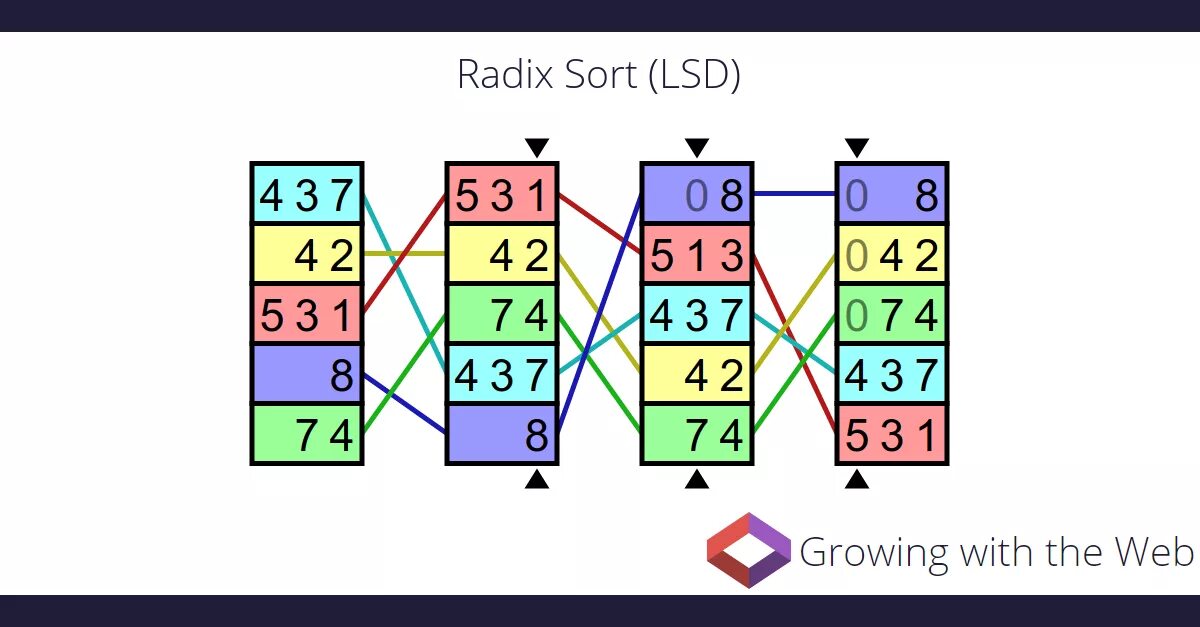 Radix Sort (LSD)

437
42
531
8
74

531
42
74
437
8

08
513
437
42
74

0 8
042
074
437
531

Growing with the Web